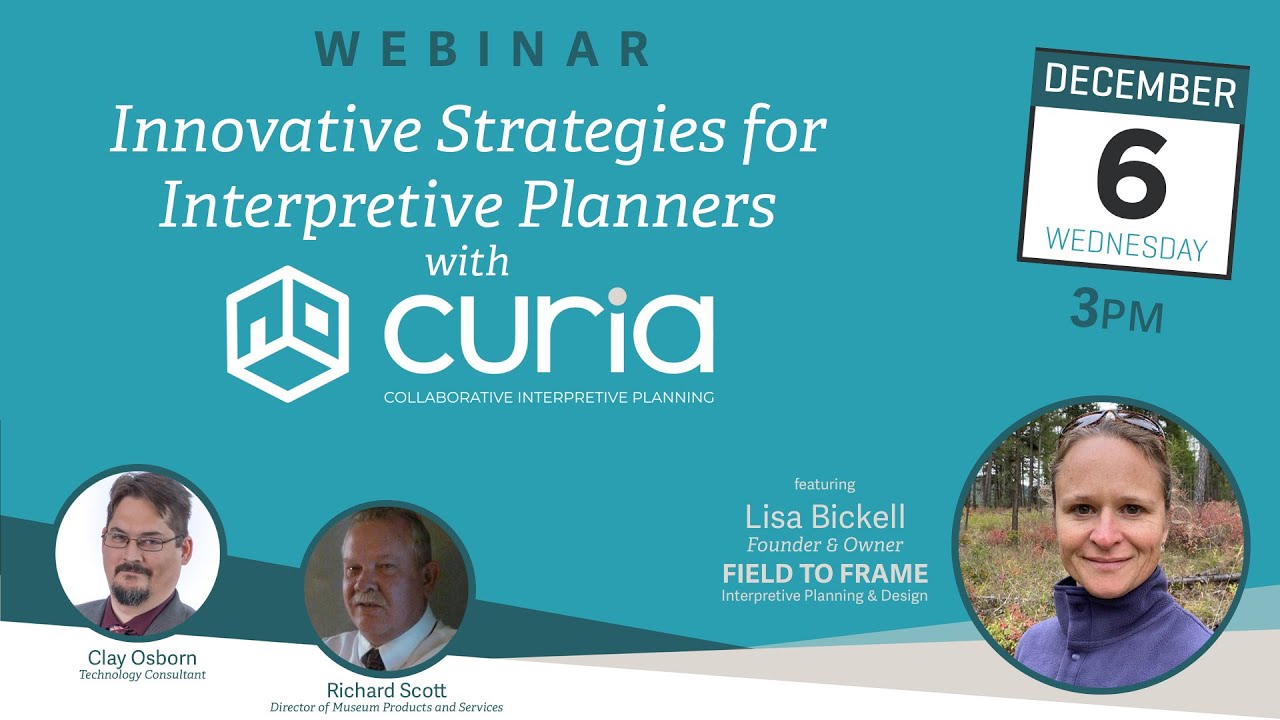 WEBINAR

Innovative Strategies for Interpretive Planners with

curia

COLLABORATIVE INTERPRETIVE PLANNING

DECEMBER
6
WEDNESDAY

3PM

featuring
Lisa Bickell
Founder & Owner
FIELD TO FRAME
Interpretive Planning & Design

Clay Osborn
Technology Consultant

Richard Scott
Director of Museum Products and Services